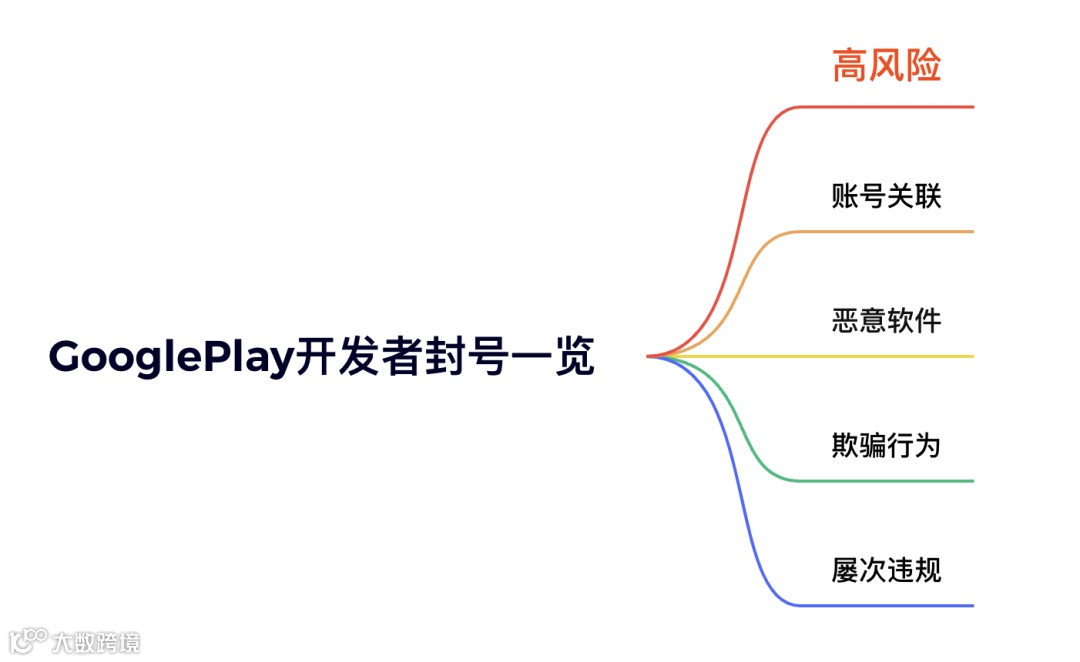 GooglePlay开发者封号一览

高风险

账号关联

恶意软件

欺骗行为

屡次违规

大数跨境